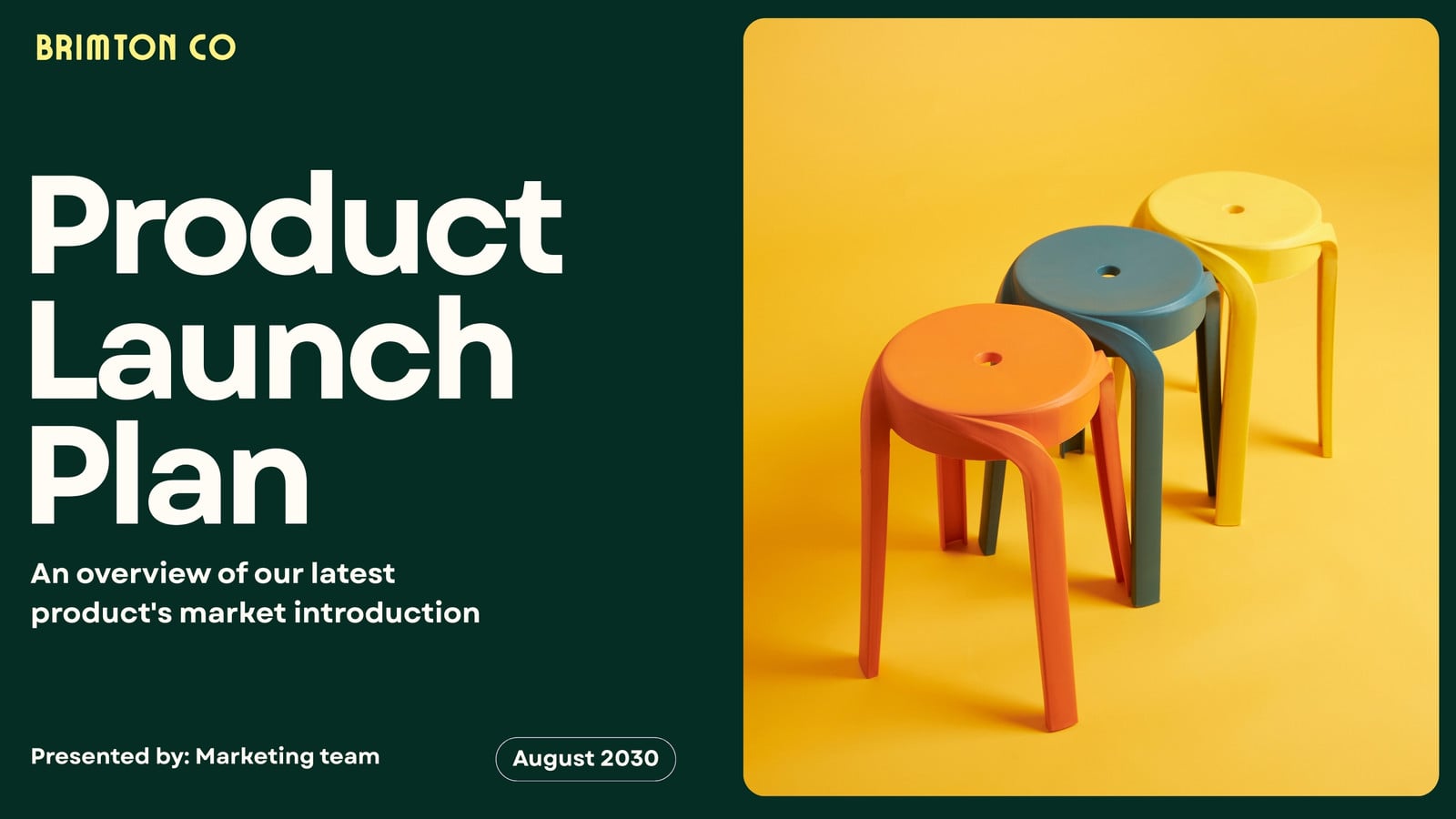 BRIMTON CO

Product Launch Plan

An overview of our latest product's market introduction

Presented by: Marketing team

August 2030